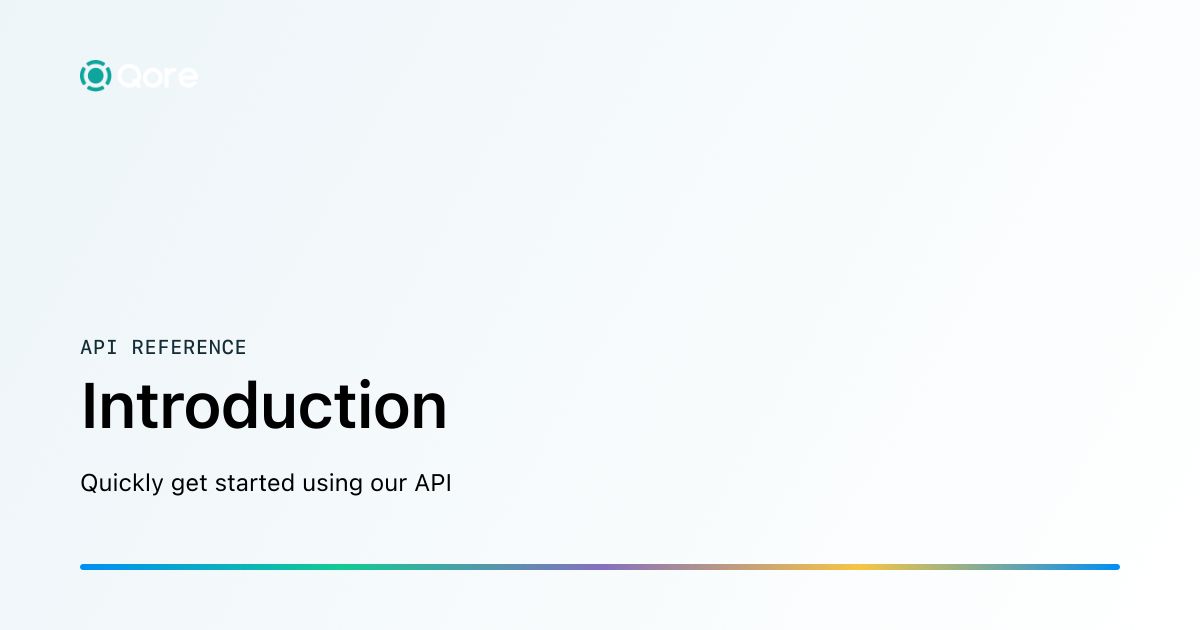 Qore

API REFERENCE

Introduction

Quickly get started using our API